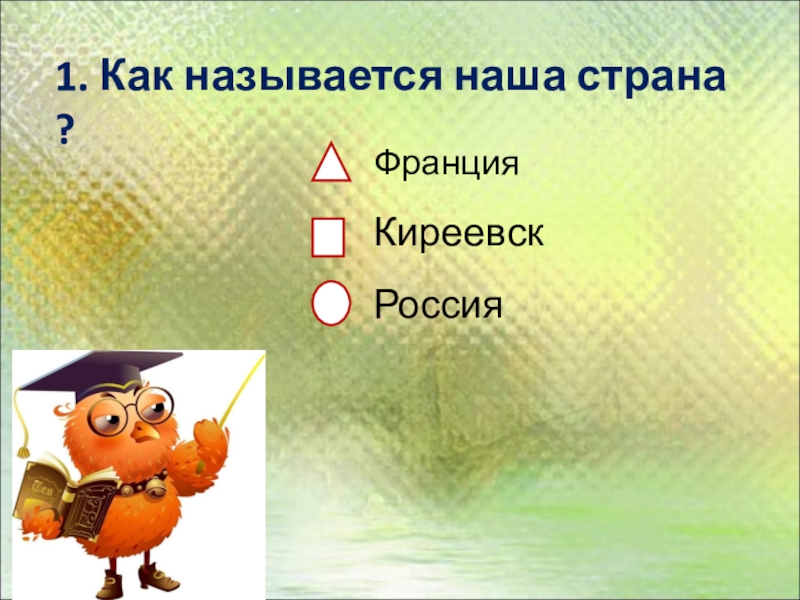 1. Как называется наша страна ?

Франция

Киреевск

Россия